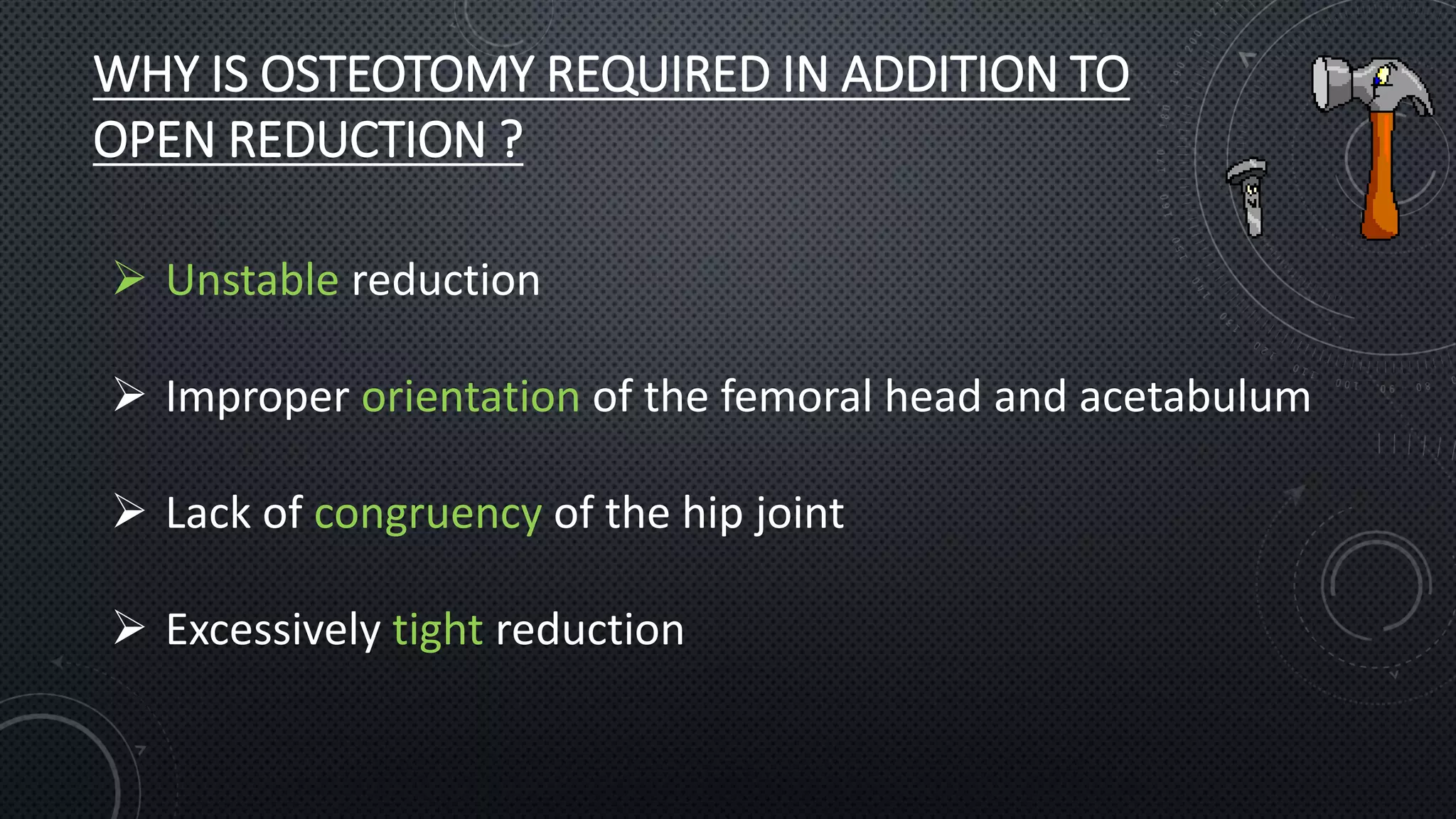 WHY IS OSTEOTOMY REQUIRED IN ADDITION TO OPEN REDUCTION ?

➢ Unstable reduction

➢ Improper orientation of the femoral head and acetabulum

➢ Lack of congruency of the hip joint

➢ Excessively tight reduction